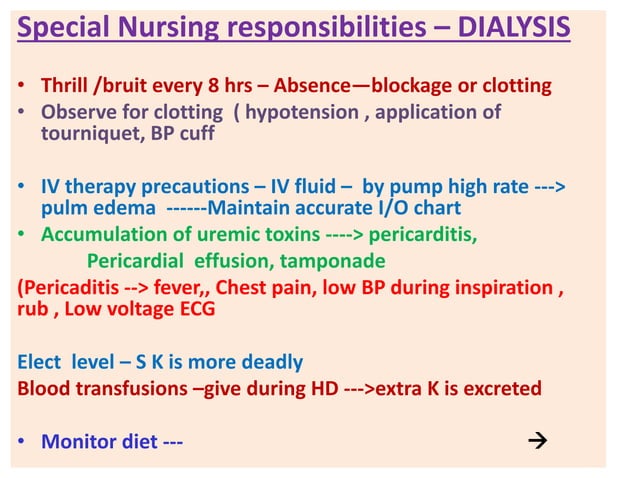 Special Nursing responsibilities – DIALYSIS

• Thrill /bruit every 8 hrs – Absence—blockage or clotting
• Observe for clotting ( hypotension , application of tourniquet, BP cuff

• IV therapy precautions – IV fluid – by pump high rate ---> pulm edema ------Maintain accurate I/O chart
• Accumulation of uremic toxins ----> pericarditis,
Pericardial effusion, tamponade
(Pericaditis --> fever,, Chest pain, low BP during inspiration , rub , Low voltage ECG

Elect level – S K is more deadly
Blood transfusions –give during HD --->extra K is excreted

• Monitor diet --- →